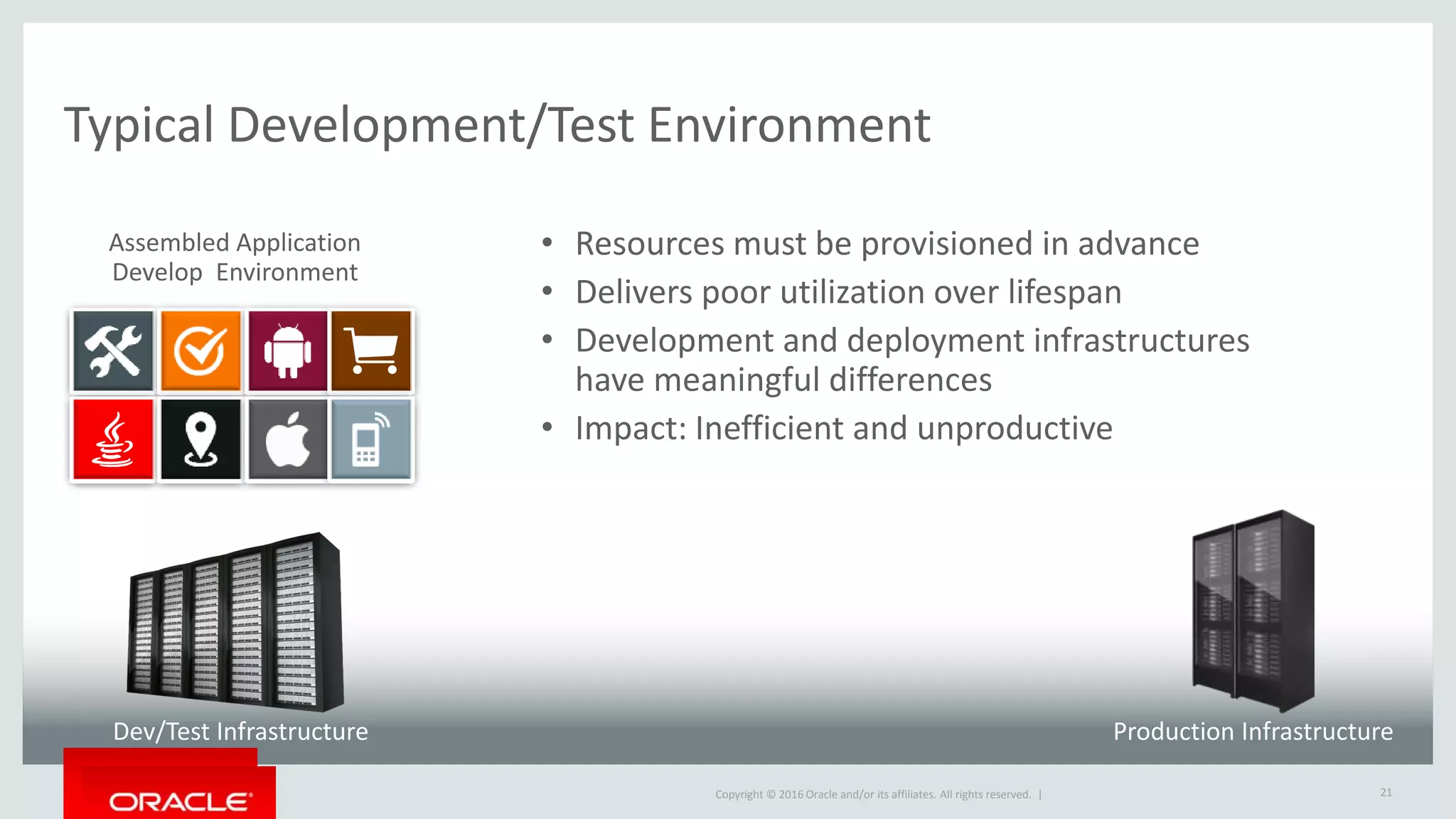 Typical Development/Test Environment

Assembled Application
Develop Environment

• Resources must be provisioned in advance
• Delivers poor utilization over lifespan
• Development and deployment infrastructures have meaningful differences
• Impact: Inefficient and unproductive

Dev/Test Infrastructure

Production Infrastructure

ORACLE

Copyright © 2016 Oracle and/or its affiliates. All rights reserved. |

21